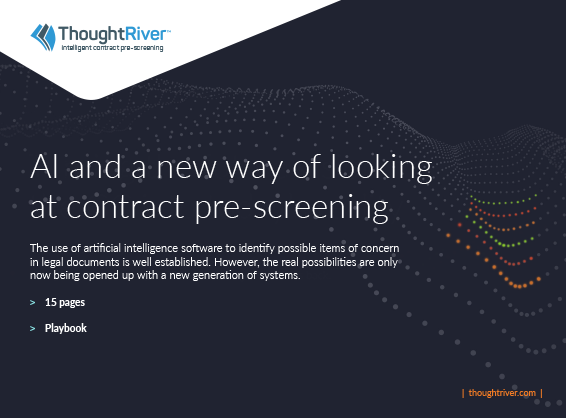 ThoughtRiver™
Intelligent contract pre-screening

AI and a new way of looking at contract pre-screening

The use of artificial intelligence software to identify possible items of concern in legal documents is well established. However, the real possibilities are only now being opened up with a new generation of systems.

> 15 pages

> Playbook

| thoughtriver.com |